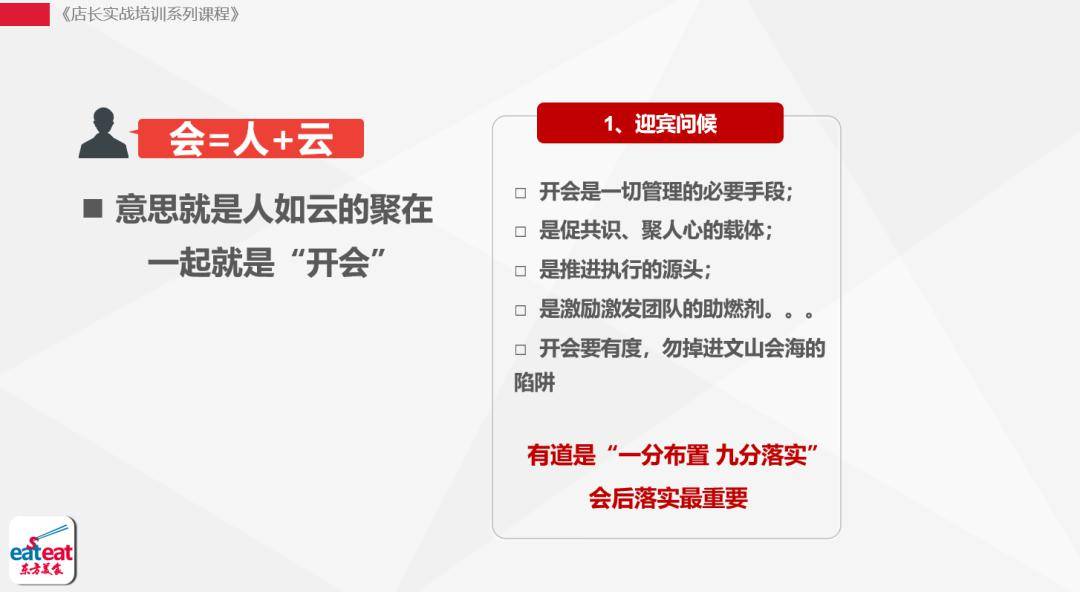 《店长实战培训系列课程》

会=人+云

■ 意思就是人如云的聚在一起就是“开会”

1、迎宾问候

□ 开会是一切管理的必要手段；
□ 是促共识、聚人心的载体；
□ 是推进执行的源头；
□ 是激励激发团队的助燃剂。。。
□ 开会要有度，勿掉进文山会海的陷阱

有道是“一分布置 九分落实”
会后落实最重要

eateat
东方美食